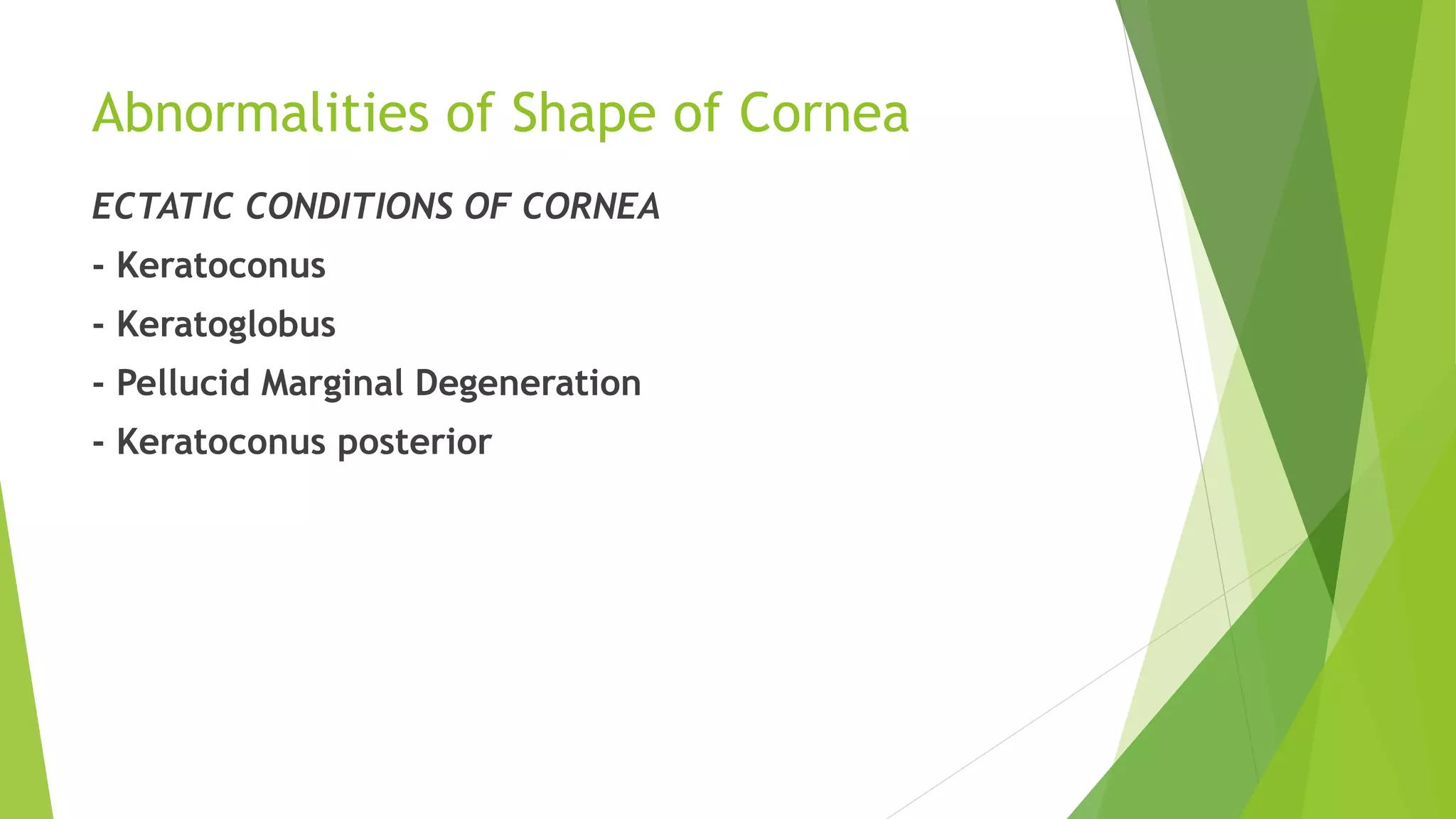 Abnormalities of Shape of Cornea

ECTATIC CONDITIONS OF CORNEA

- Keratoconus

- Keratoglobus

- Pellucid Marginal Degeneration

- Keratoconus posterior